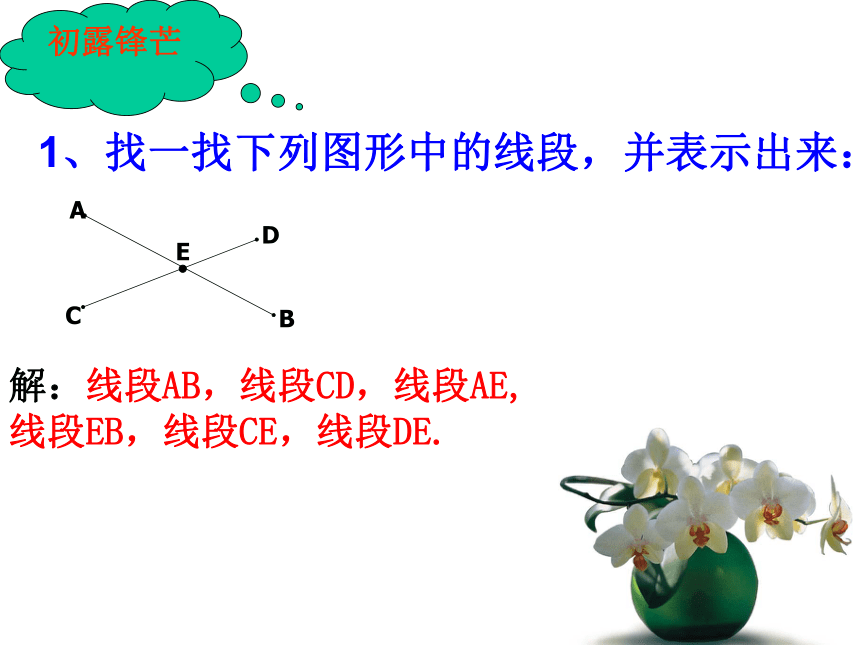 初露锋芒

1、找一找下列图形中的线段，并表示出来：

A
D
E
C
B

解：线段AB，线段CD，线段AE,
线段EB，线段CE，线段DE.